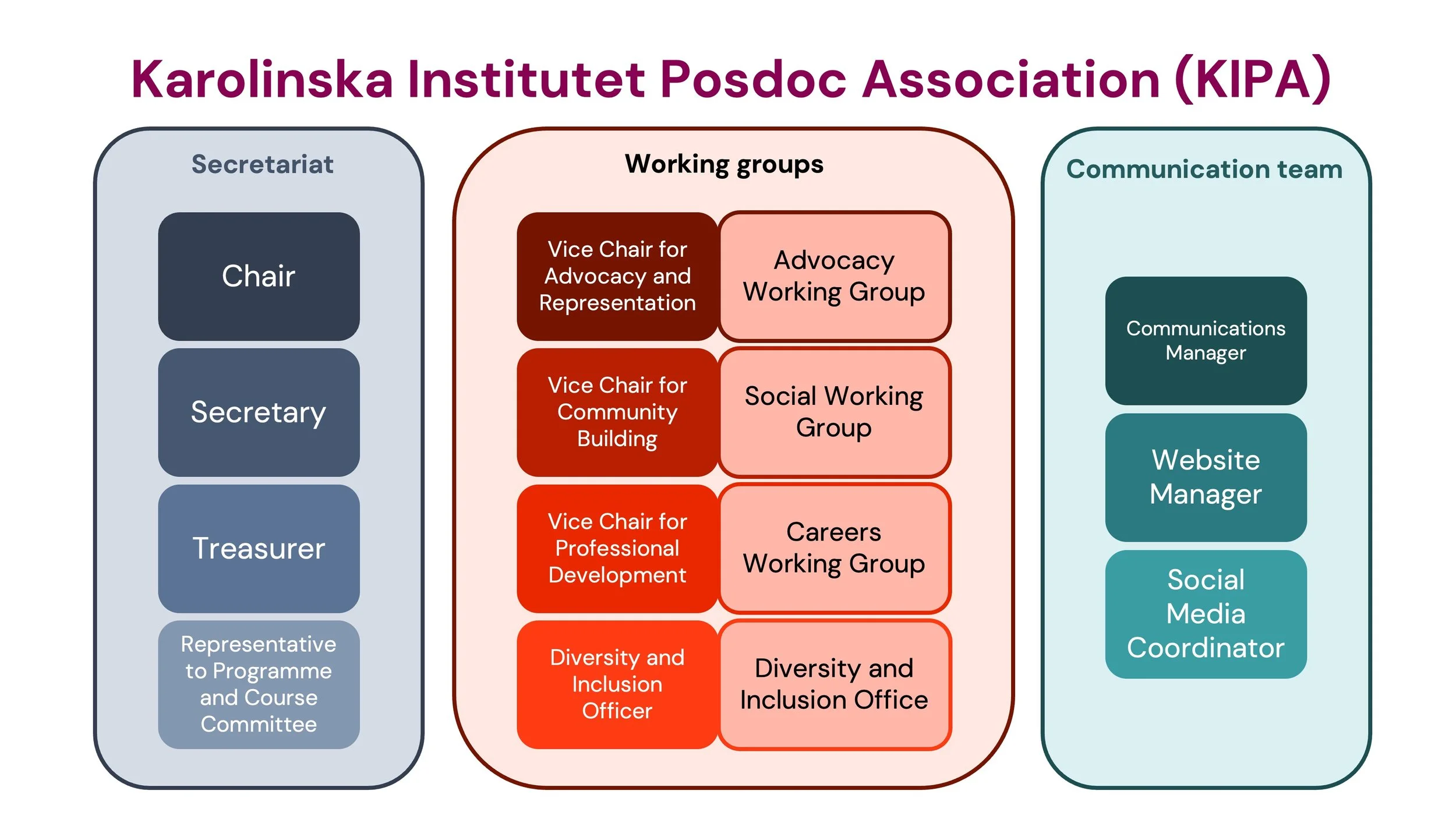 Karolinska Institutet Posdoc Association (KIPA)

Secretariat

Chair

Secretary

Treasurer

Representative to Programme and Course Committee

Working groups

Vice Chair for Advocacy and Representation

Advocacy Working Group

Vice Chair for Community Building

Social Working Group

Vice Chair for Professional Development

Careers Working Group

Diversity and Inclusion Officer

Diversity and Inclusion Office

Communication team

Communications Manager

Website Manager

Social Media Coordinator